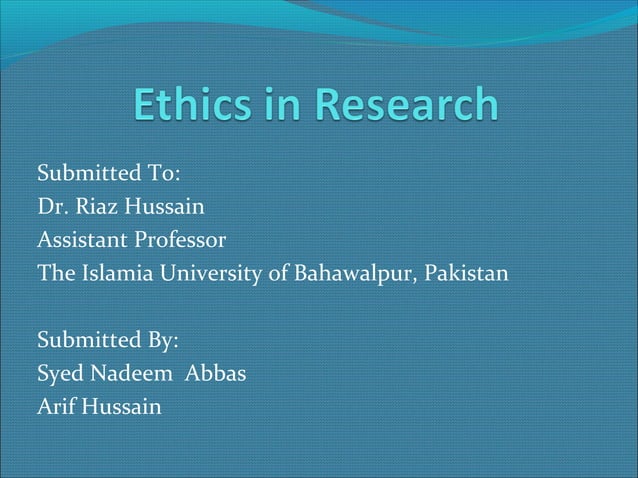 Ethics in Research

Submitted To:
Dr. Riaz Hussain
Assistant Professor
The Islamia University of Bahawalpur, Pakistan

Submitted By:
Syed Nadeem Abbas
Arif Hussain